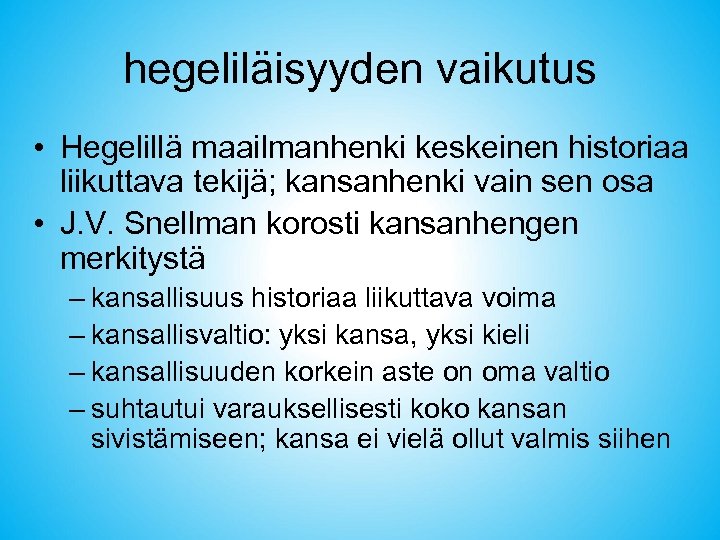 hegeliläisyyden vaikutus

• Hegelillä maailmanhenki keskeinen historiaa liikuttava tekijä; kansanhenki vain sen osa
• J.V. Snellman korosti kansanhengen merkitystä
– kansallisuus historiaa liikuttava voima
– kansallisvaltio: yksi kansa, yksi kieli
– kansallisuuden korkein aste on oma valtio
– suhtautui varauksellisesti koko kansan sivistämiseen; kansa ei vielä ollut valmis siihen